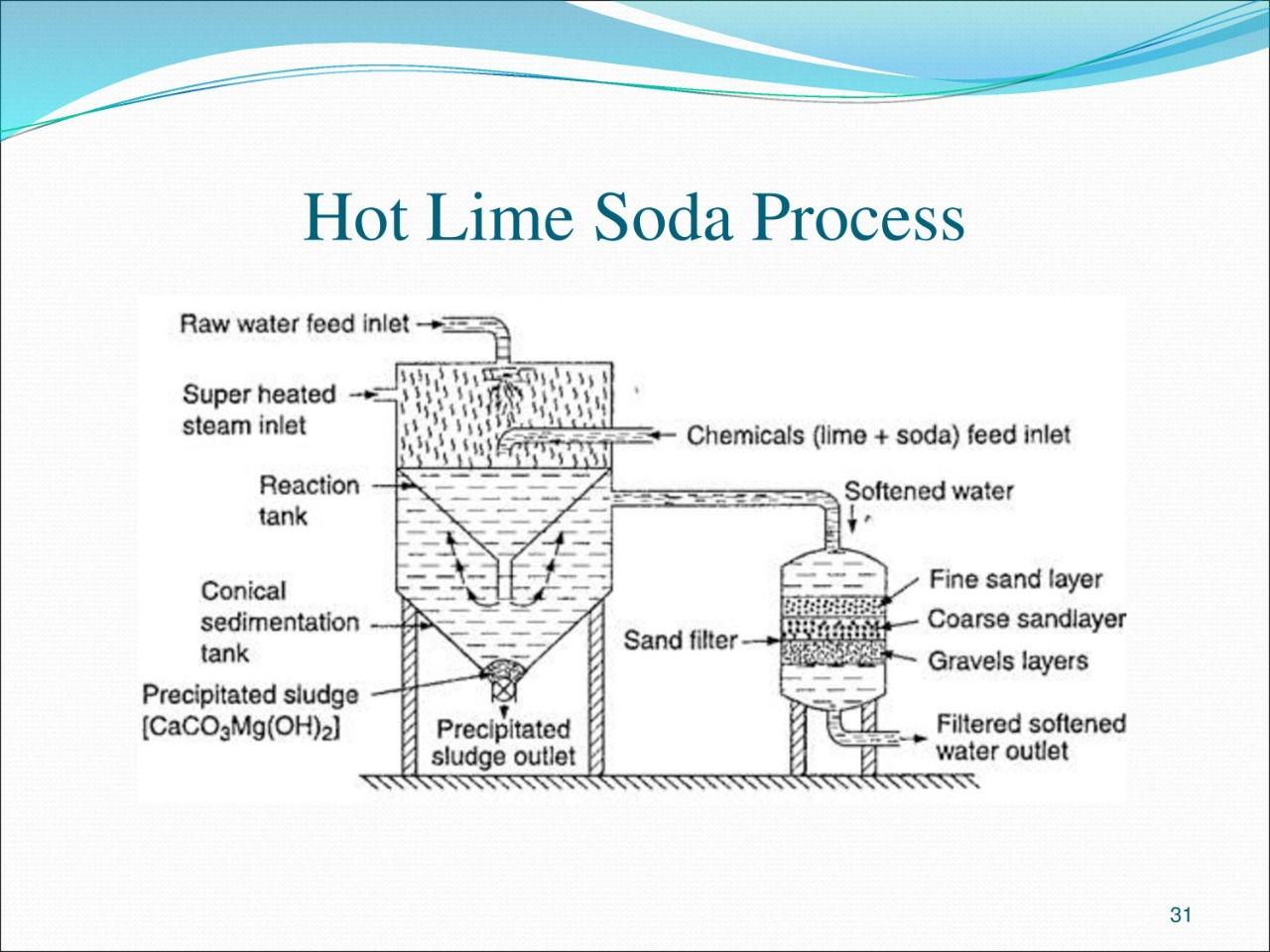 Hot Lime Soda Process

Raw water feed inlet

Super heated steam inlet

Chemicals (lime + soda) feed inlet

Reaction tank

Softened water

Conical sedimentation tank

Fine sand layer

Coarse sandlayer

Sand filter

Gravels layers

Precipitated sludge $[CaCO_3Mg(OH)_2]$

Precipitated sludge outlet

Filtered softened water outlet

31